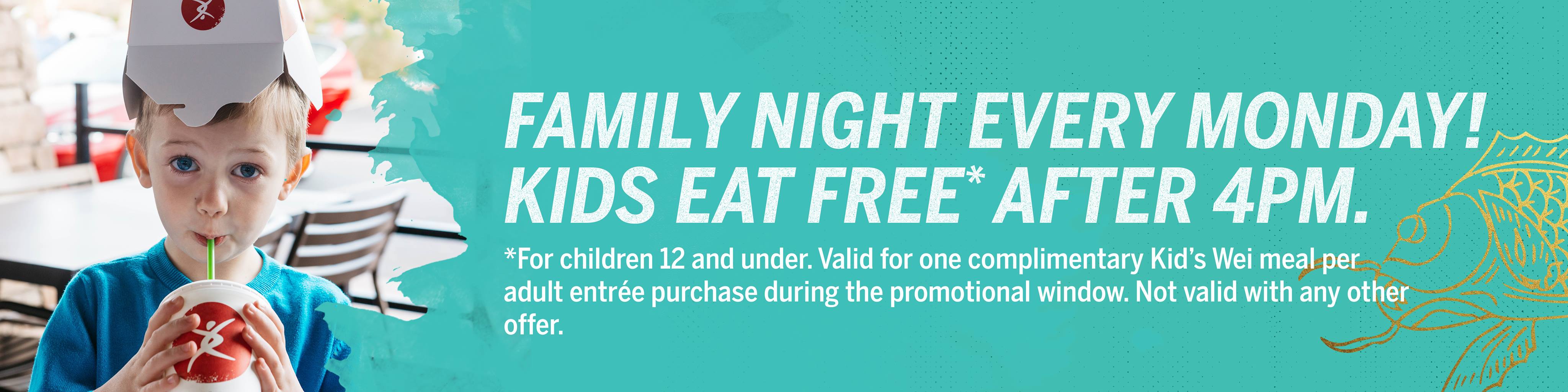 FAMILY NIGHT EVERY MONDAY!
KIDS EAT FREE* AFTER 4PM.

*For children 12 and under. Valid for one complimentary Kid's Wei meal per adult entrée purchase during the promotional window. Not valid with any other offer.